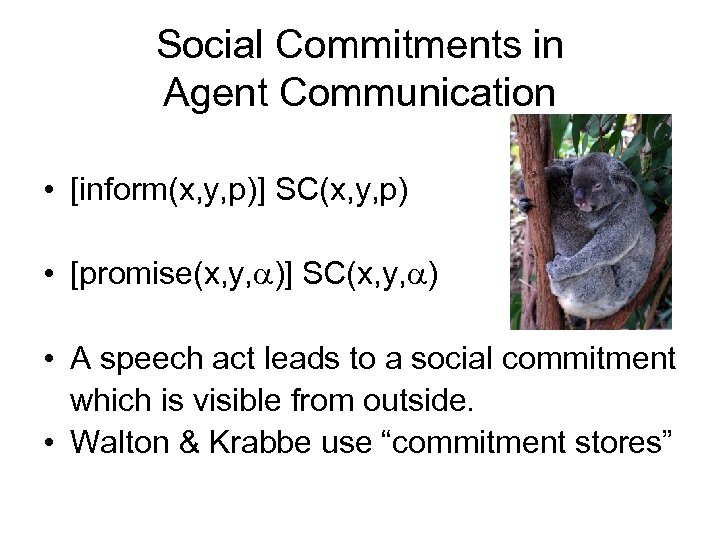 Social Commitments in Agent Communication

• [inform(x,y,p)] SC(x,y,p)

• [promise(x,y,$\alpha$)] SC(x,y,$\alpha$)

• A speech act leads to a social commitment which is visible from outside.
• Walton & Krabbe use “commitment stores”